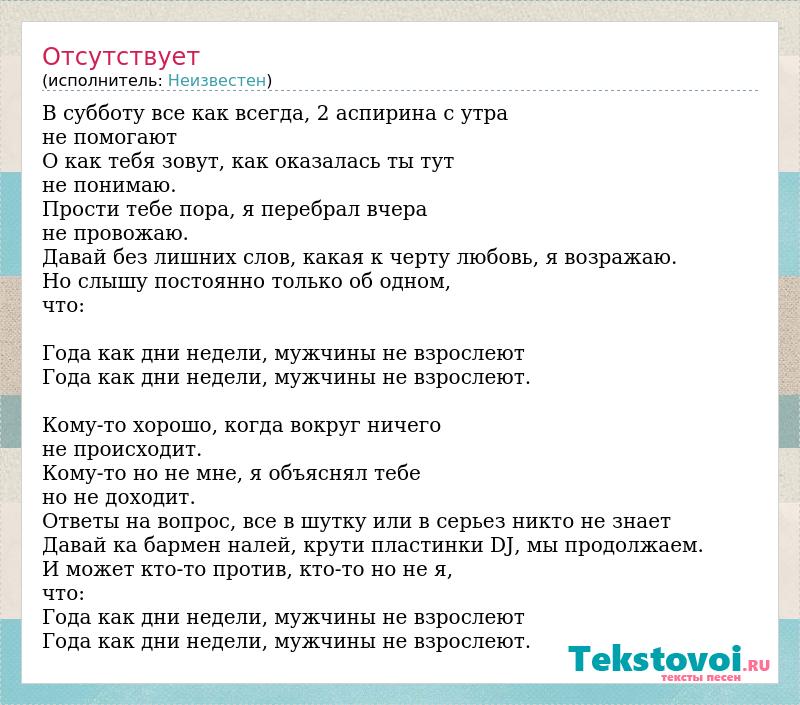 Отсутствует
(исполнитель: Неизвестен)

В субботу все как всегда, 2 аспирина с утра
не помогают
О как тебя зовут, как оказалась ты тут
не понимаю.
Прости тебе пора, я перебрал вчера
не провожаю.
Давай без лишних слов, какая к черту любовь, я возражаю.
Но слышу постоянно только об одном,
что:

Года как дни недели, мужчины не взрослеют
Года как дни недели, мужчины не взрослеют.

Кому-то хорошо, когда вокруг ничего
не происходит.
Кому-то но не мне, я объяснял тебе
но не доходит.
Ответы на вопрос, все в шутку или в серьез никто не знает
Давай ка бармен налей, крути пластинки DJ, мы продолжаем.
И может кто-то против, кто-то но не я,
что:
Года как дни недели, мужчины не взрослеют
Года как дни недели, мужчины не взрослеют.

Tekstovoi.RU
тексты песен